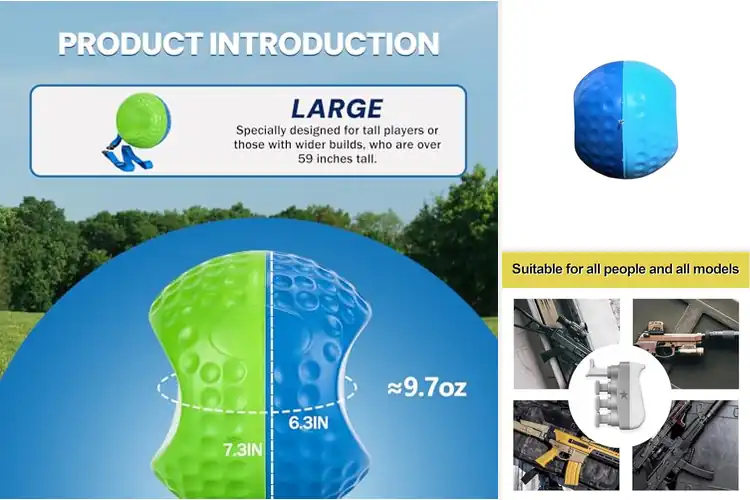 PRODUCT INTRODUCTION

LARGE

Specially designed for tall players or those with wider builds, who are over 59 inches tall.

≈9.7oz

6.3IN

7.3IN

Suitable for all people and all models